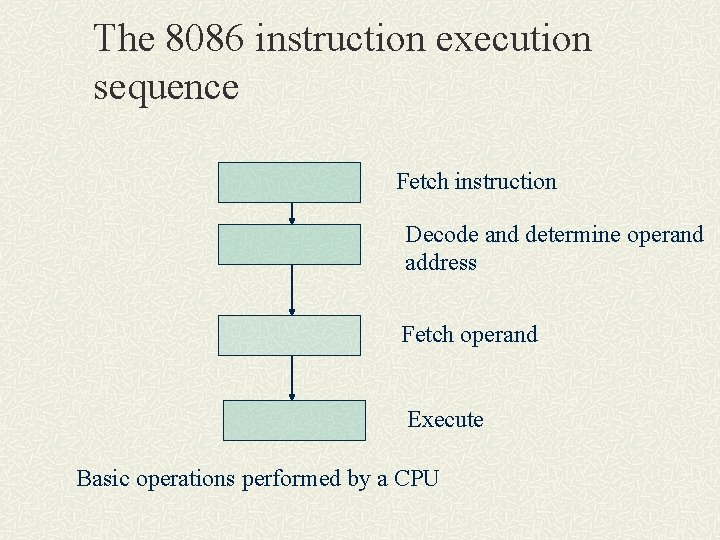 The 8086 instruction execution sequence

Fetch instruction

Decode and determine operand address

Fetch operand

Execute

Basic operations performed by a CPU